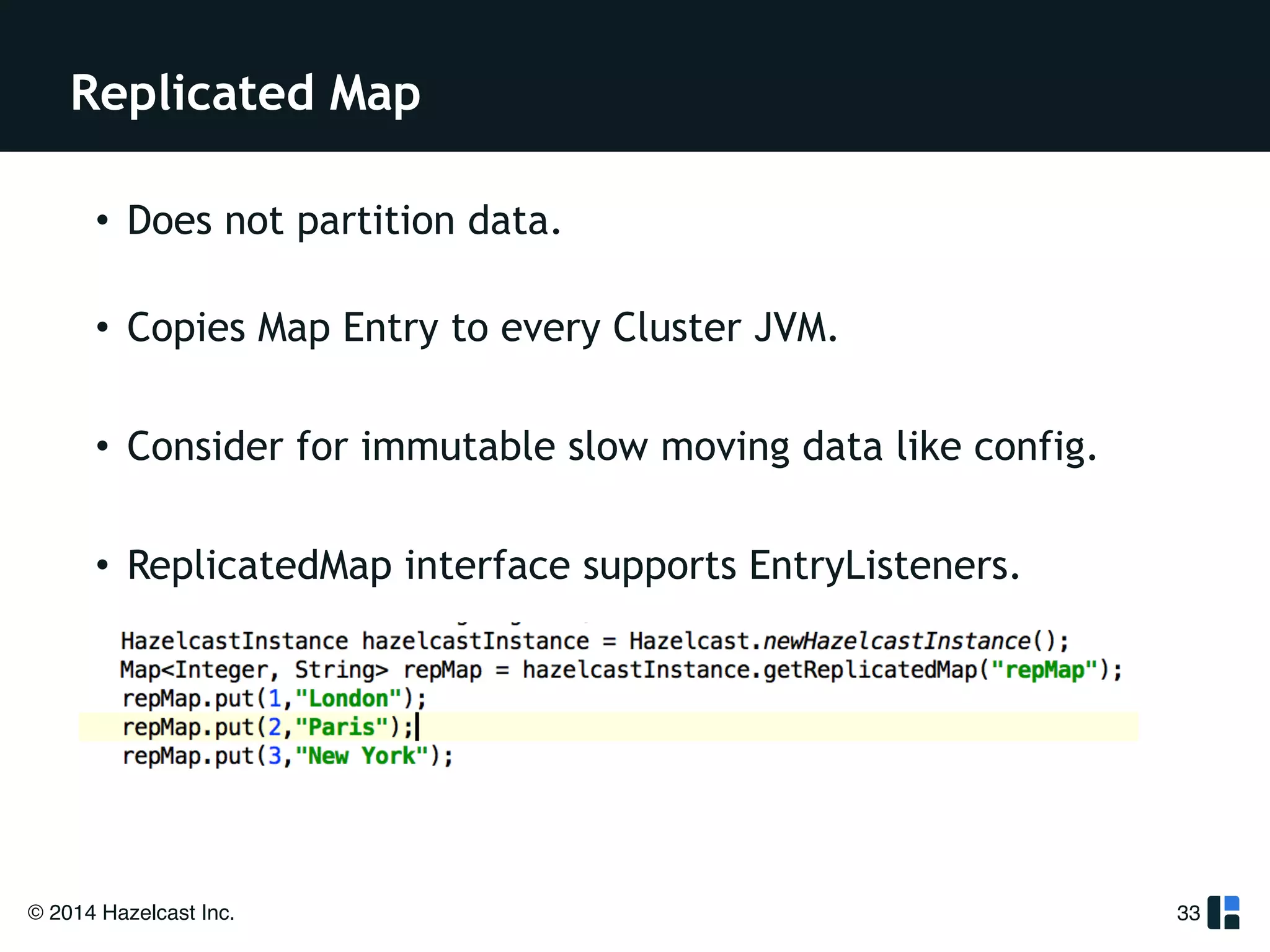 Replicated Map

• Does not partition data.

• Copies Map Entry to every Cluster JVM.

• Consider for immutable slow moving data like config.

• ReplicatedMap interface supports EntryListeners.

HazelcastInstance hazelcastInstance = Hazelcast.newHazelcastInstance();
Map<Integer, String> repMap = hazelcastInstance.getReplicatedMap("repMap");
repMap.put(1,"London");
repMap.put(2,"Paris");
repMap.put(3,"New York");

© 2014 Hazelcast Inc.

33